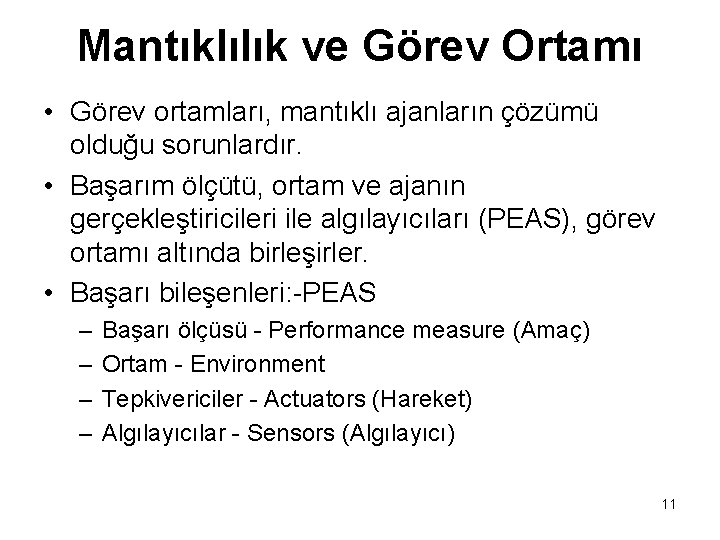 Mantıklılık ve Görev Ortamı

• Görev ortamları, mantıklı ajanların çözümü olduğu sorunlardır.
• Başarım ölçütü, ortam ve ajanın gerçekleştiricileri ile algılayıcıları (PEAS), görev ortamı altında birleşirler.
• Başarı bileşenleri:-PEAS
– Başarı ölçüsü - Performance measure (Amaç)
– Ortam - Environment
– Tepkivericiler - Actuators (Hareket)
– Algılayıcılar - Sensors (Algılayıcı)

11